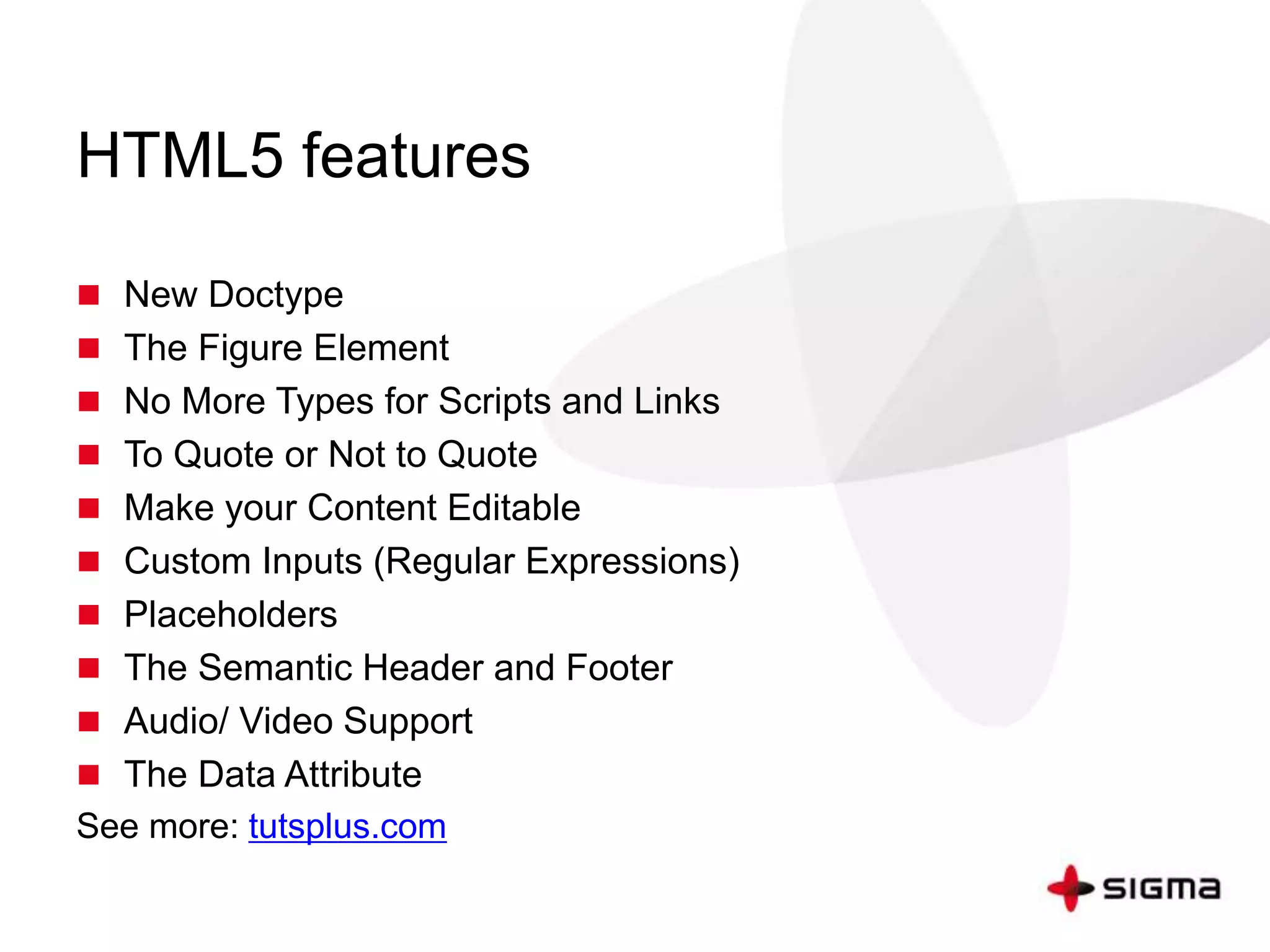 HTML5 features

- New Doctype
- The Figure Element
- No More Types for Scripts and Links
- To Quote or Not to Quote
- Make your Content Editable
- Custom Inputs (Regular Expressions)
- Placeholders
- The Semantic Header and Footer
- Audio/ Video Support
- The Data Attribute

See more: tutsplus.com

SIGMA